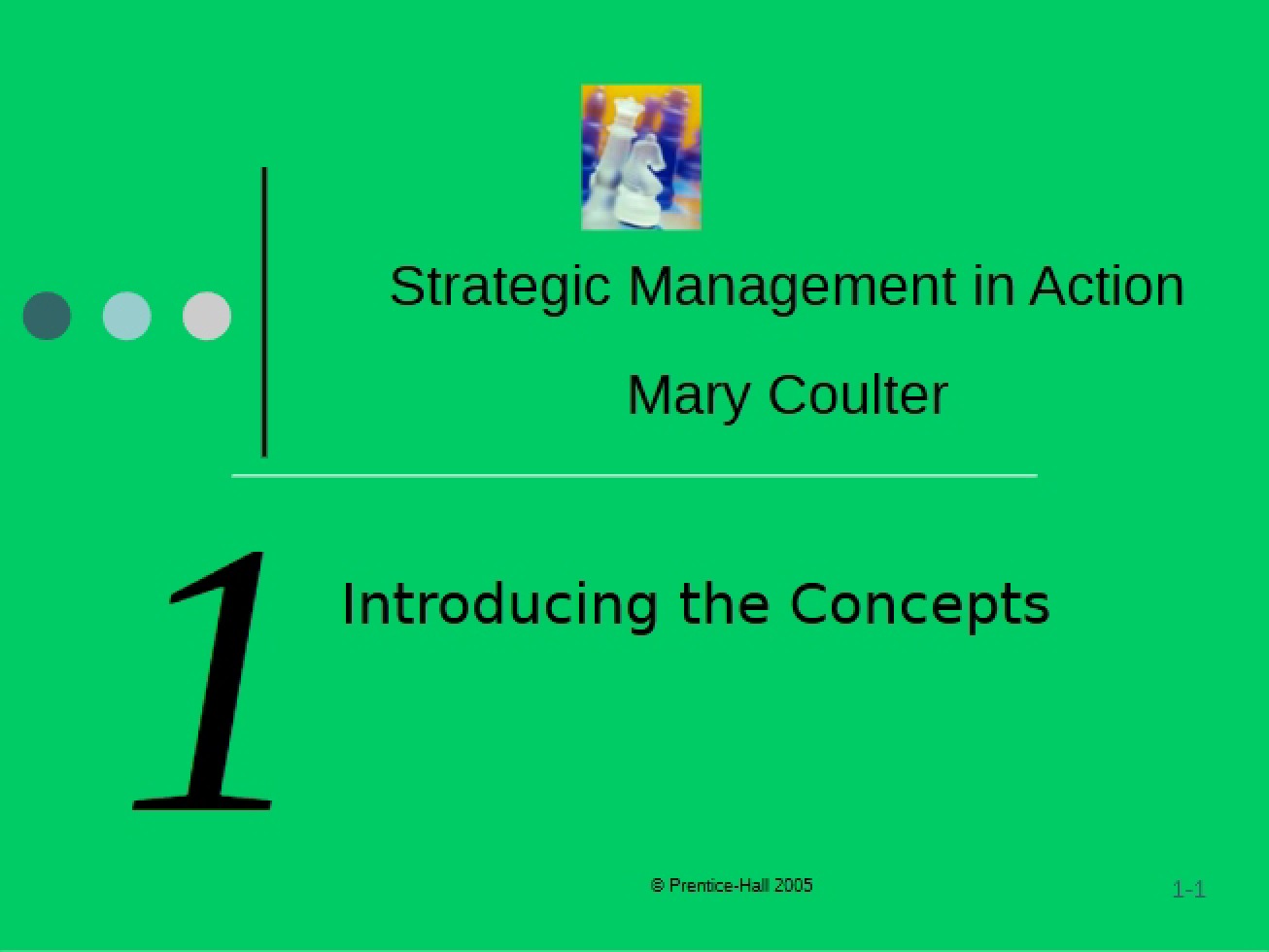 Strategic Management in Action

Mary Coulter

1

Introducing the Concepts

© Prentice-Hall 2005

1-1